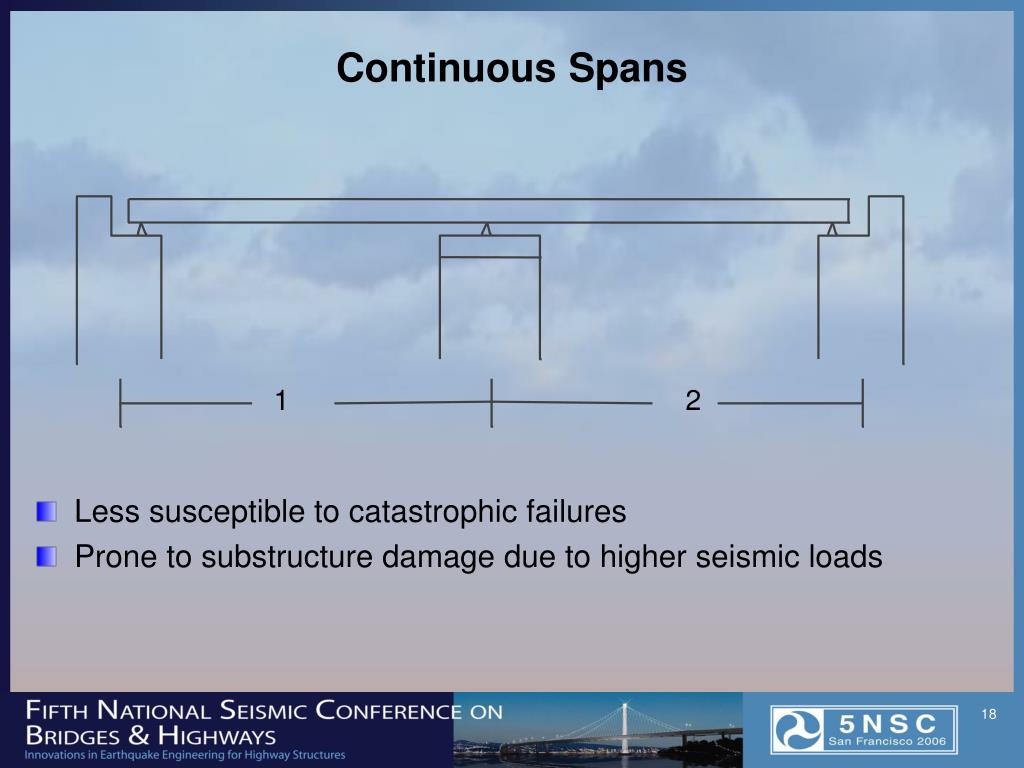 Continuous Spans

1

2

Less susceptible to catastrophic failures

Prone to substructure damage due to higher seismic loads

FIFTH NATIONAL SEISMIC CONFERENCE ON BRIDGES & HIGHWAYS

Innovations in Earthquake Engineering for Highway Structures

5NSC

San Francisco 2006

18